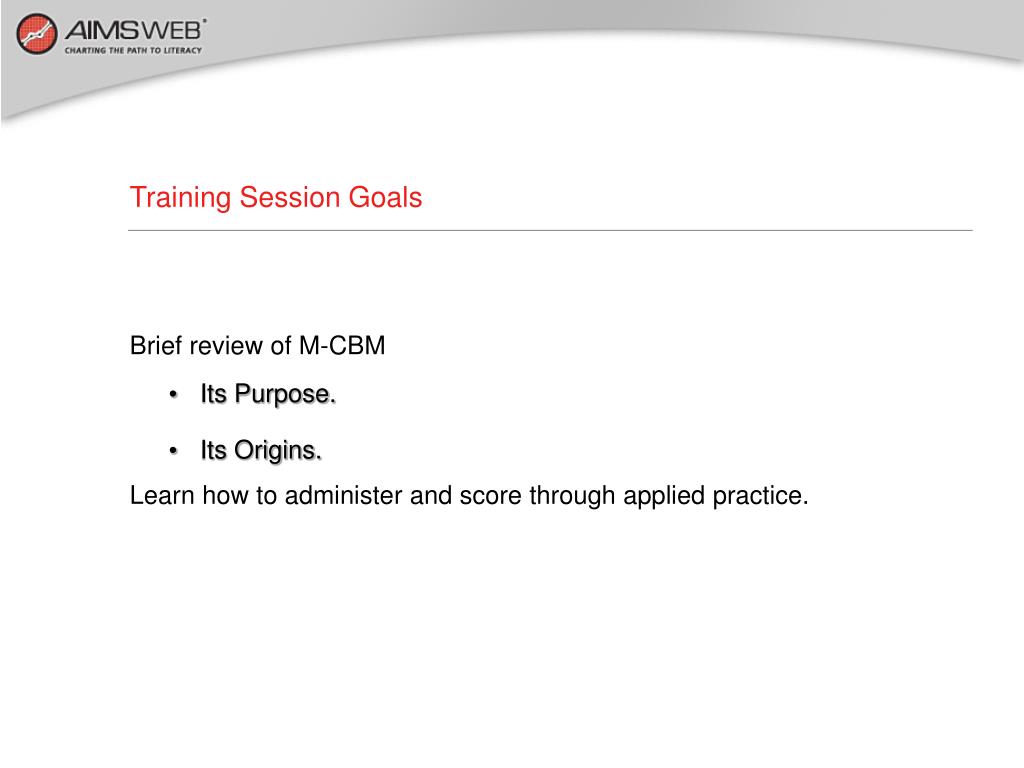 AIMSWEB®
CHARTING THE PATH TO LITERACY

Training Session Goals

Brief review of M-CBM

• Its Purpose.

• Its Origins.

Learn how to administer and score through applied practice.